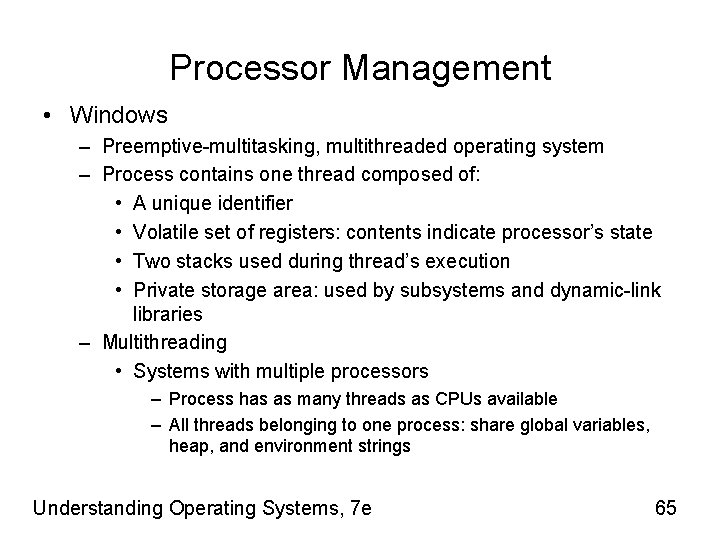 Processor Management

• Windows
– Preemptive-multitasking, multithreaded operating system
– Process contains one thread composed of:
• A unique identifier
• Volatile set of registers: contents indicate processor's state
• Two stacks used during thread's execution
• Private storage area: used by subsystems and dynamic-link libraries
– Multithreading
• Systems with multiple processors
– Process has as many threads as CPUs available
– All threads belonging to one process: share global variables, heap, and environment strings

Understanding Operating Systems, 7e

65